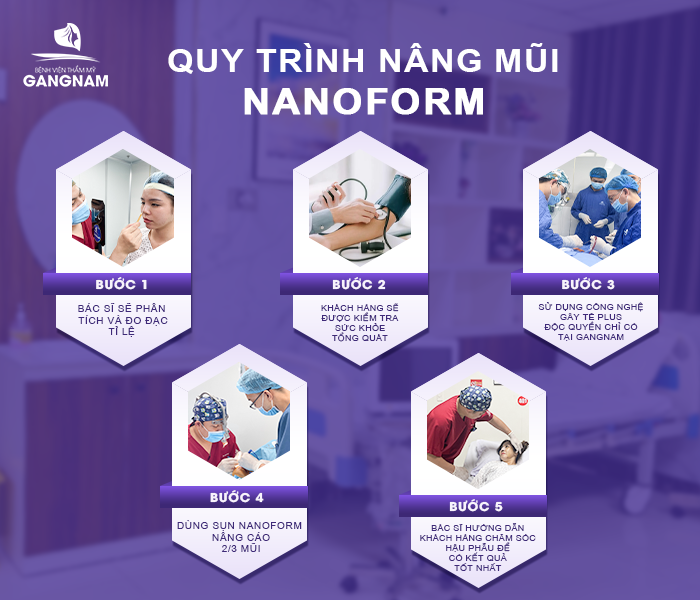 BỆNH VIỆN THẨM MỸ
GANGNAM

QUY TRÌNH NÂNG MŨI
NANOFORM

BƯỚC 1
BÁC SĨ SẼ PHÂN TÍCH VÀ ĐO ĐẠC TỈ LỆ

BƯỚC 2
KHÁCH HÀNG SẼ ĐƯỢC KIỂM TRA SỨC KHỎE TỔNG QUÁT

BƯỚC 3
SỬ DỤNG CÔNG NGHỆ GÂY TÊ PLUS ĐỘC QUYỀN CHỈ CÓ TẠI GANGNAM

BƯỚC 4
DÙNG SỤN NANOFORM NÂNG CAO 2/3 MŨI

BƯỚC 5
BÁC SĨ HƯỚNG DẪN KHÁCH HÀNG CHĂM SÓC HẬU PHẪU ĐỂ CÓ KẾT QUẢ TỐT NHẤT